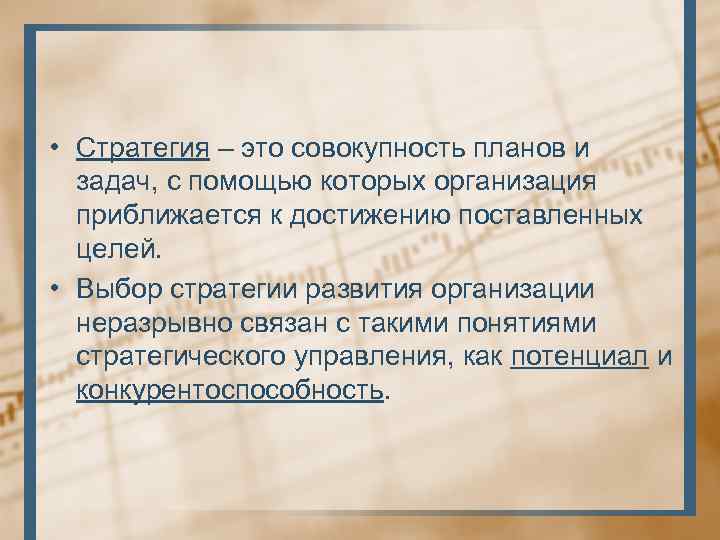 • Стратегия – это совокупность планов и задач, с помощью которых организация приближается к достижению поставленных целей.

• Выбор стратегии развития организации неразрывно связан с такими понятиями стратегического управления, как потенциал и конкурентоспособность.